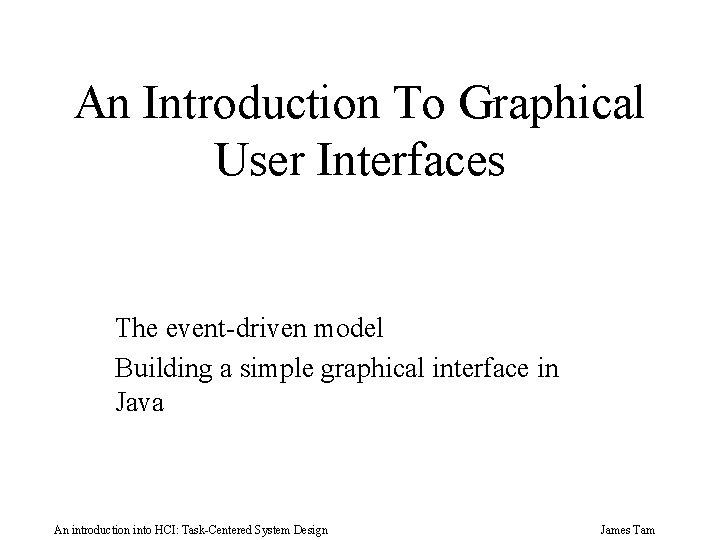 An Introduction To Graphical User Interfaces

The event-driven model

Building a simple graphical interface in Java

An introduction into HCI: Task-Centered System Design

James Tam